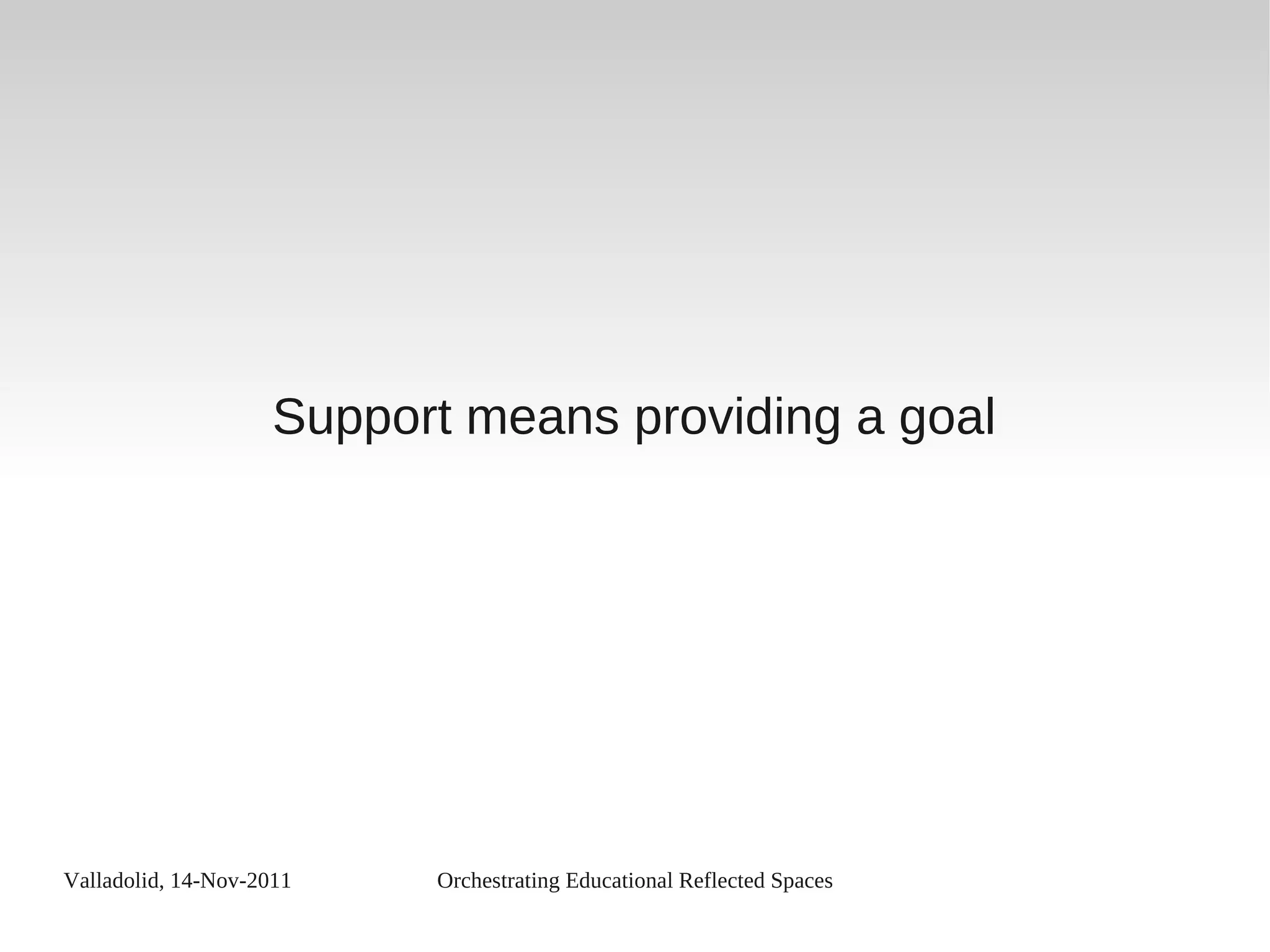 Support means providing a goal

Valladolid, 14-Nov-2011

Orchestrating Educational Reflected Spaces